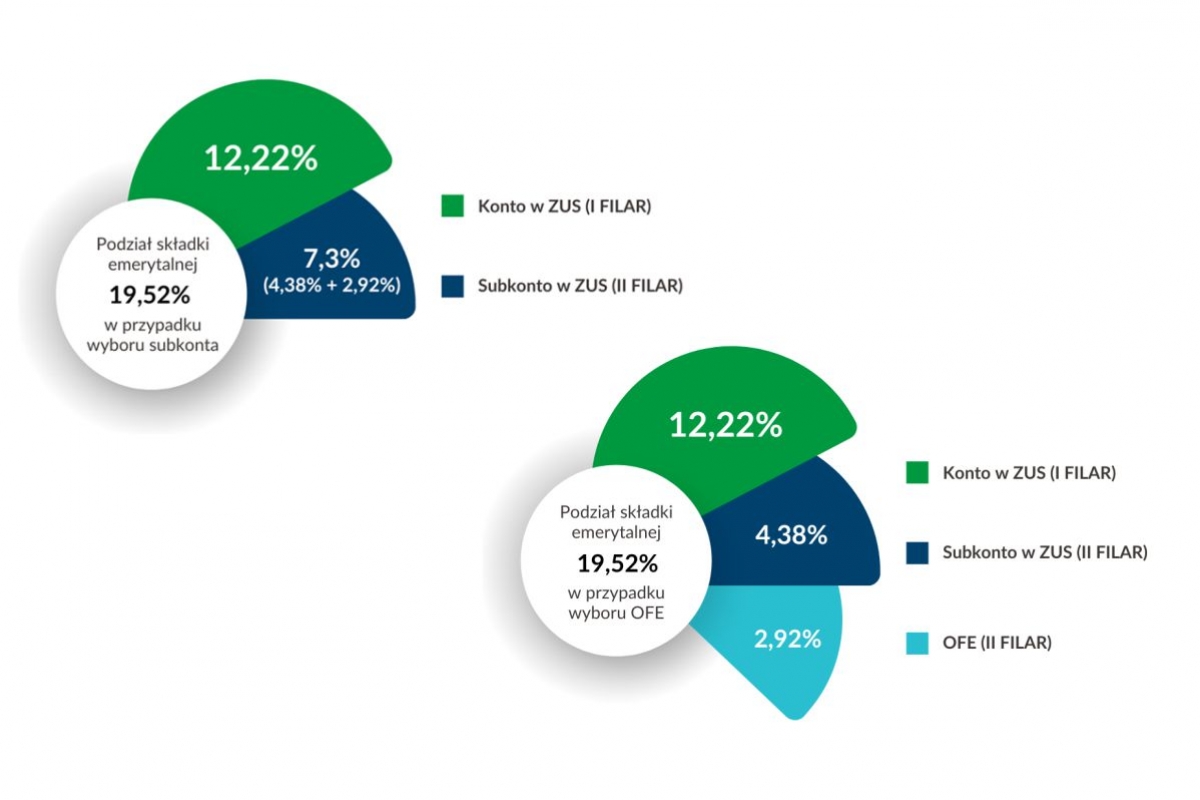 12,22%

Podział składki emerytalnej
19,52%
w przypadku wyboru subkonta

7,3%
(4,38% + 2,92%)

Konto w ZUS (I FILAR)

Subkonto w ZUS (II FILAR)

12,22%

Podział składki emerytalnej
19,52%
w przypadku wyboru OFE

4,38%

2,92%

Konto w ZUS (I FILAR)

Subkonto w ZUS (II FILAR)

OFE (II FILAR)